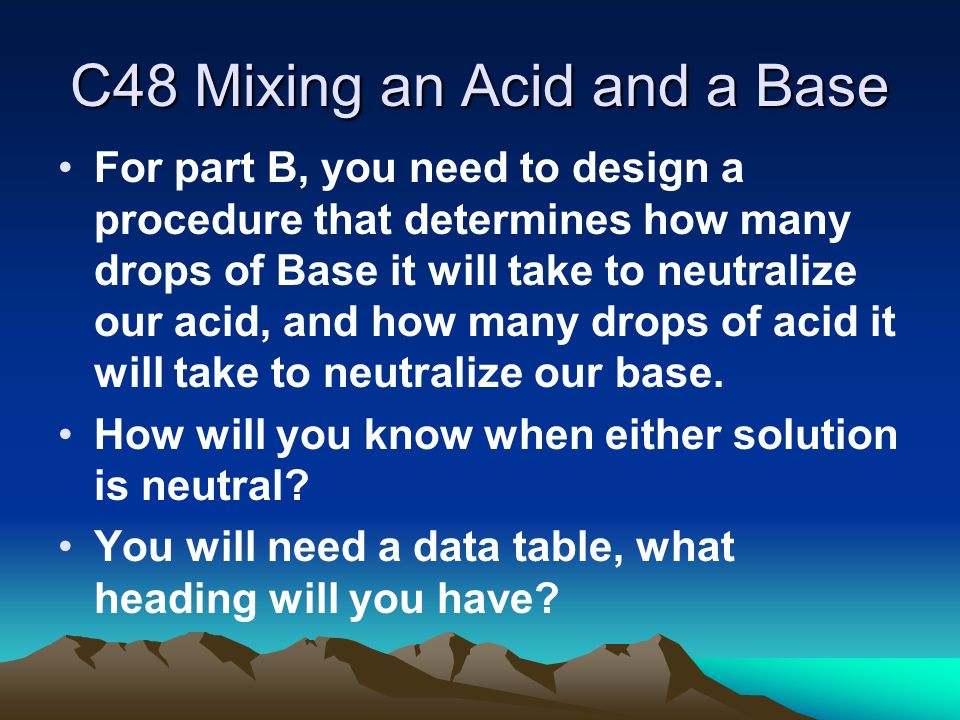 C48 Mixing an Acid and a Base

• For part B, you need to design a procedure that determines how many drops of Base it will take to neutralize our acid, and how many drops of acid it will take to neutralize our base.

• How will you know when either solution is neutral?

• You will need a data table, what heading will you have?